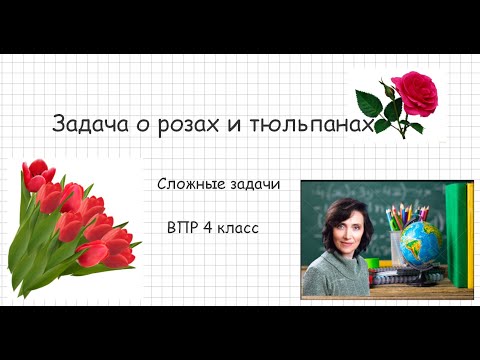 Задача о розах и тюльпанах

Сложные задачи

ВПР 4 класс